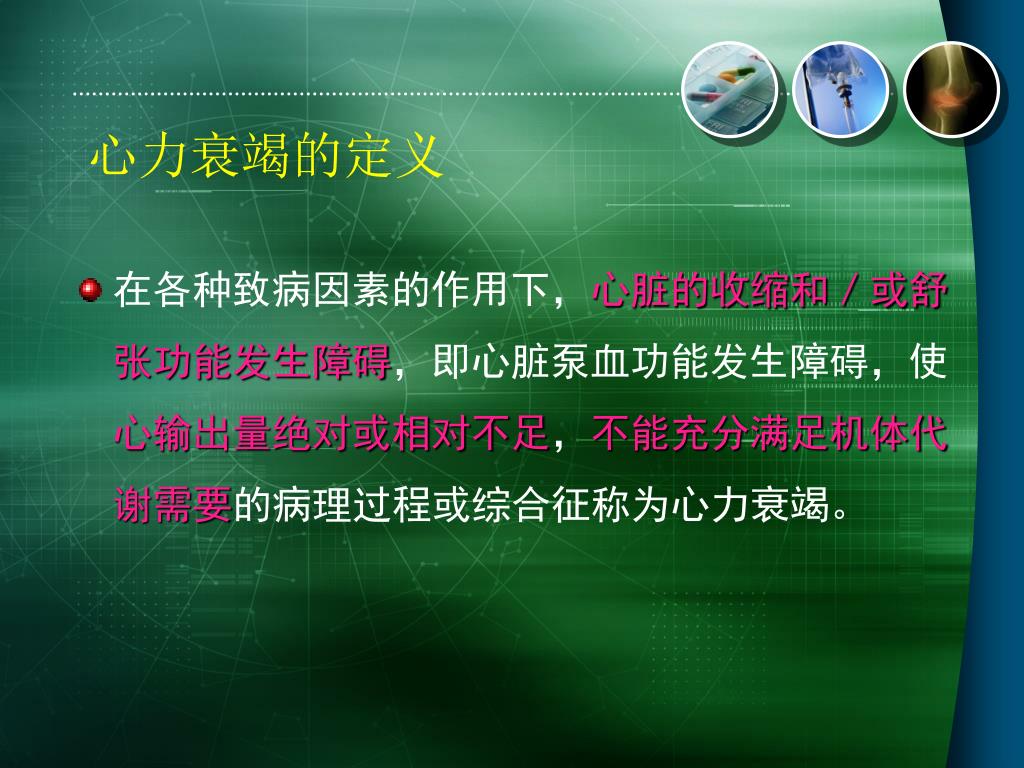 心力衰竭的定义

在各种致病因素的作用下，心脏的收缩和／或舒张功能发生障碍，即心脏泵血功能发生障碍，使心输出量绝对或相对不足，不能充分满足机体代谢需要的病理过程或综合征称为心力衰竭。